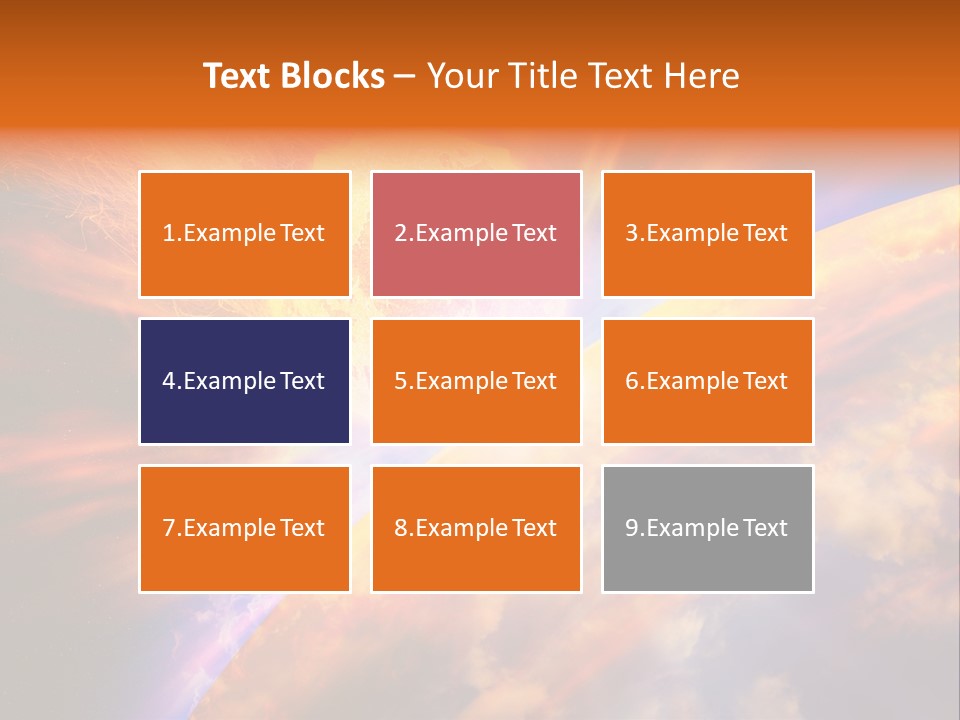 Text Blocks – Your Title Text Here

1.Example Text

2.Example Text

3.Example Text

4.Example Text

5.Example Text

6.Example Text

7.Example Text

8.Example Text

9.Example Text